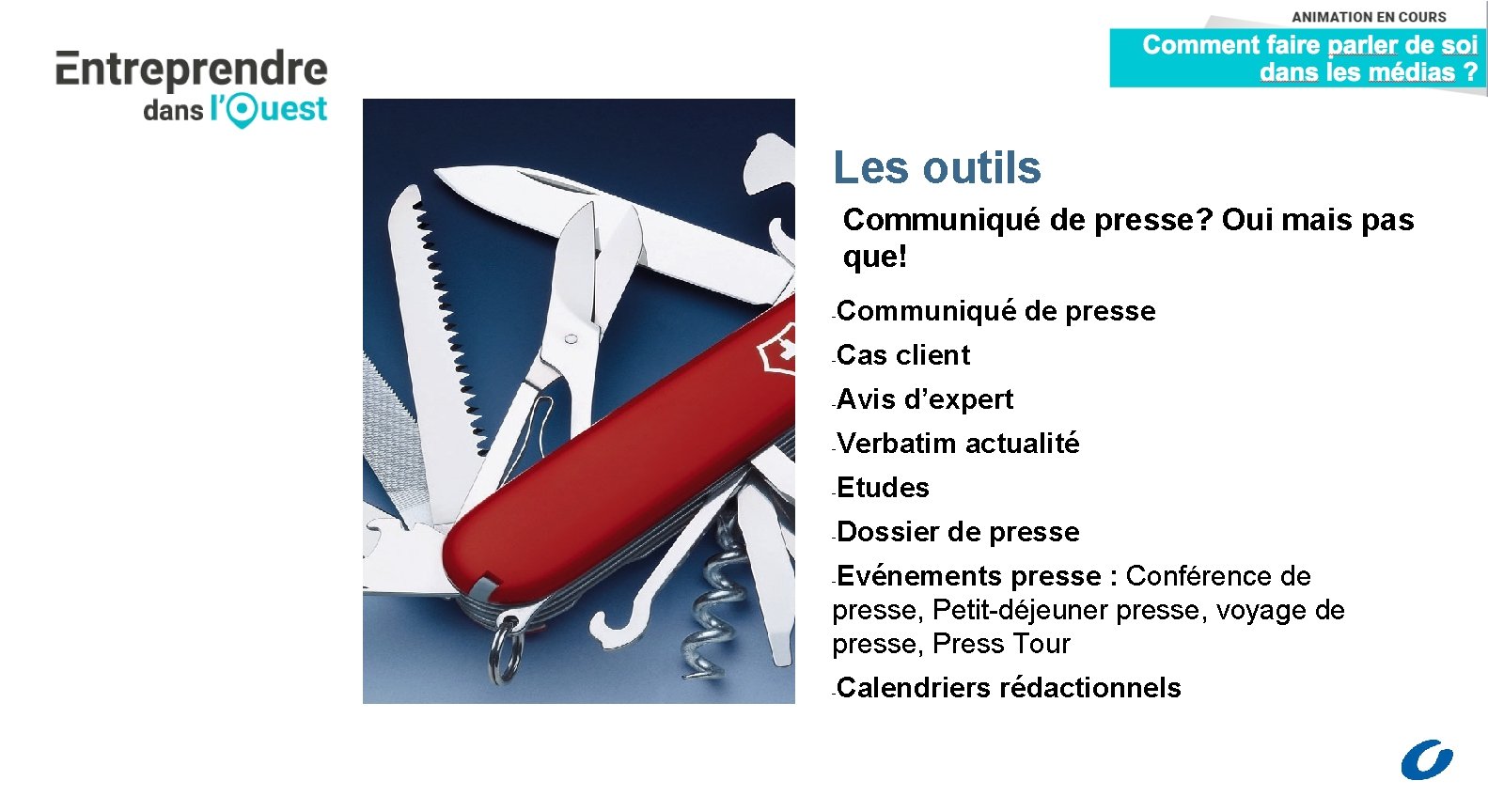 Entreprendre dans l'Ouest

ANIMATION EN COURS
Comment faire parler de soi dans les médias ?

Les outils

Communiqué de presse? Oui mais pas que!

-Communiqué de presse
-Cas client
-Avis d'expert
-Verbatim actualité
-Etudes
-Dossier de presse
-Evénements presse : Conférence de presse, Petit-déjeuner presse, voyage de presse, Press Tour
-Calendriers rédactionnels